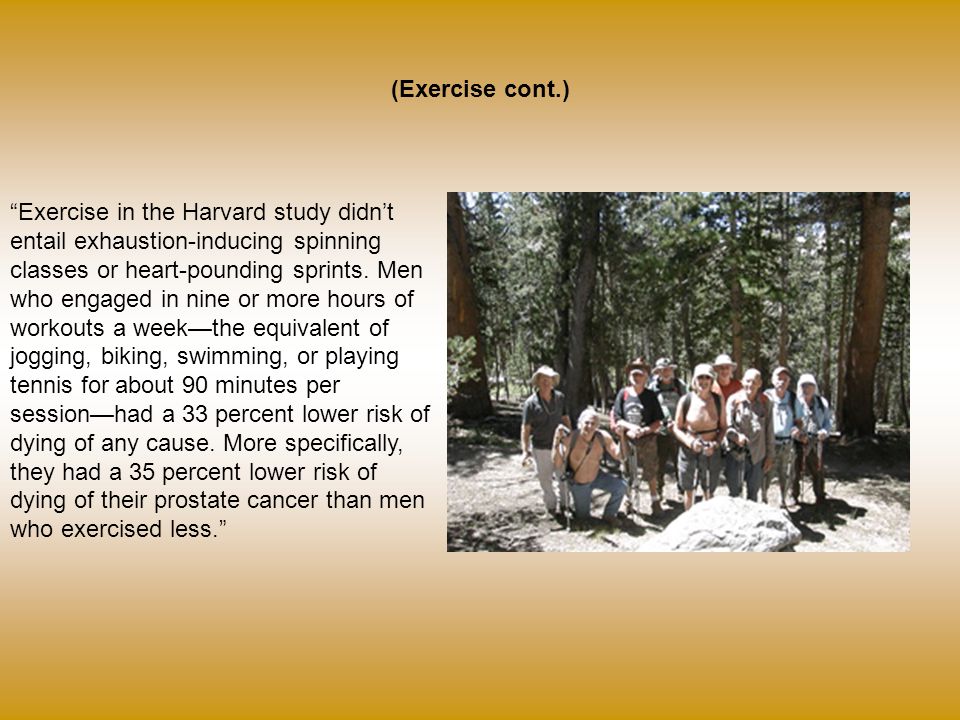 (Exercise cont.)

“Exercise in the Harvard study didn’t entail exhaustion-inducing spinning classes or heart-pounding sprints. Men who engaged in nine or more hours of workouts a week—the equivalent of jogging, biking, swimming, or playing tennis for about 90 minutes per session—had a 33 percent lower risk of dying of any cause. More specifically, they had a 35 percent lower risk of dying of their prostate cancer than men who exercised less.”